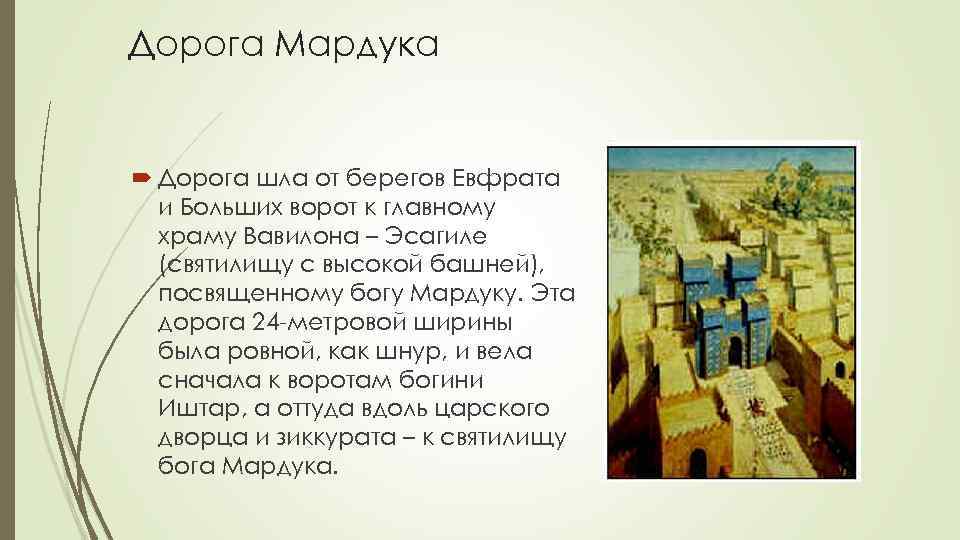 Дорога Мардука

Дорога шла от берегов Евфрата и Больших ворот к главному храму Вавилона – Эсагиле (святилищу с высокой башней), посвященному богу Мардуку. Эта дорога 24-метровой ширины была ровной, как шнур, и вела сначала к воротам богини Иштар, а оттуда вдоль царского дворца и зиккурата – к святилищу бога Мардука.